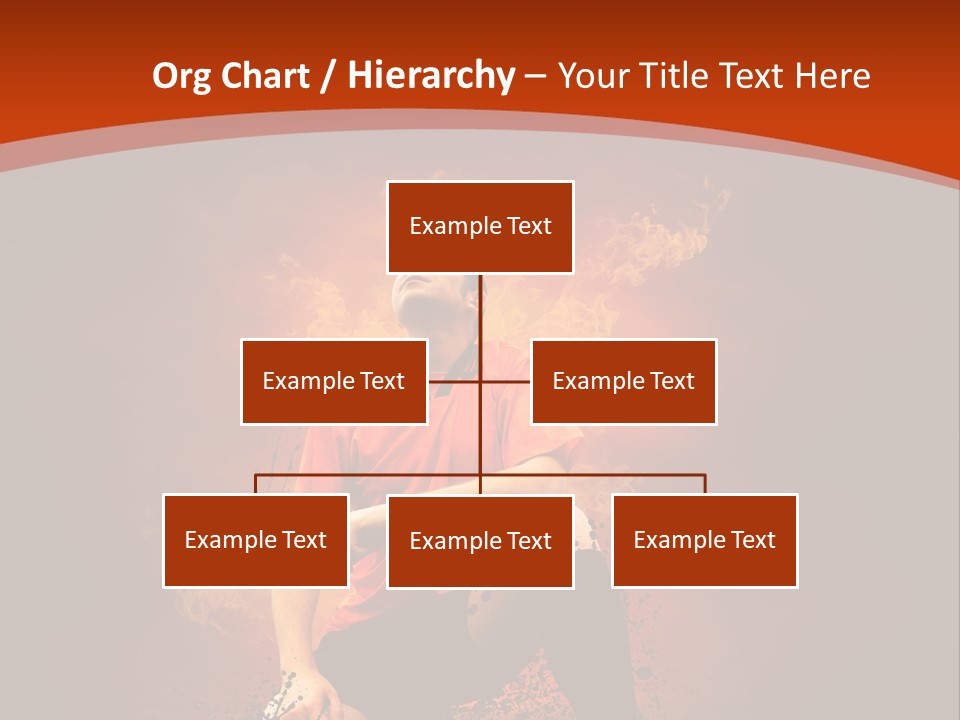 Org Chart / Hierarchy – Your Title Text Here

Example Text

Example Text

Example Text

Example Text

Example Text

Example Text